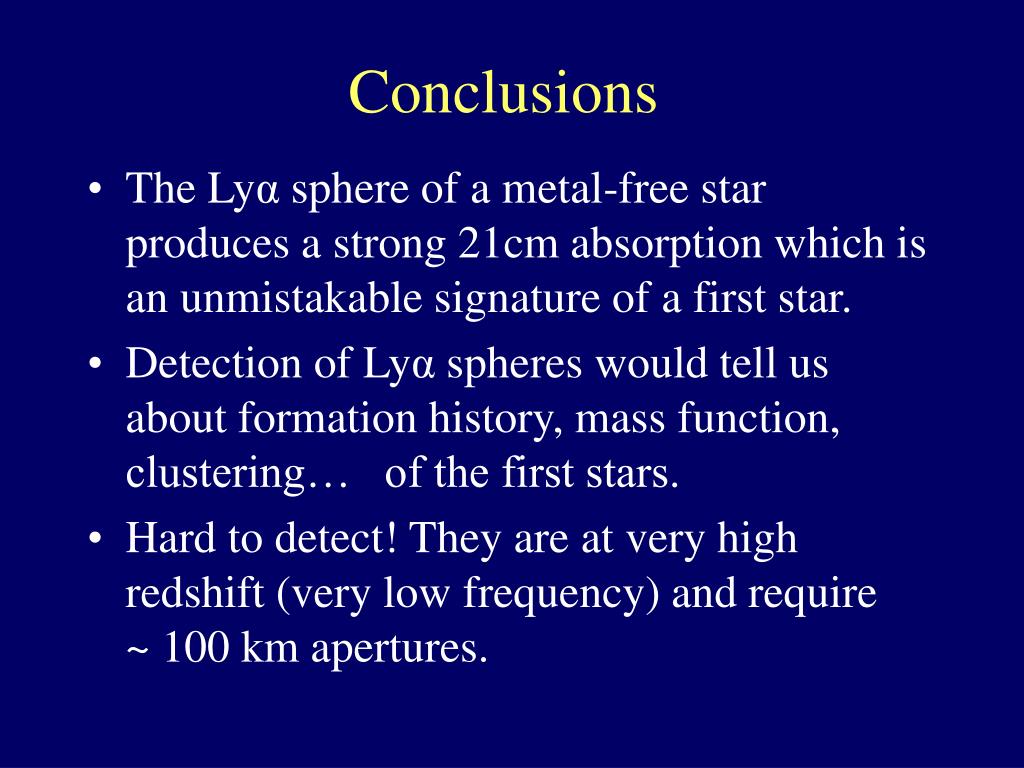 Conclusions

• The Lyα sphere of a metal-free star produces a strong 21cm absorption which is an unmistakable signature of a first star.

• Detection of Lyα spheres would tell us about formation history, mass function, clustering… of the first stars.

• Hard to detect! They are at very high redshift (very low frequency) and require ~ 100 km apertures.